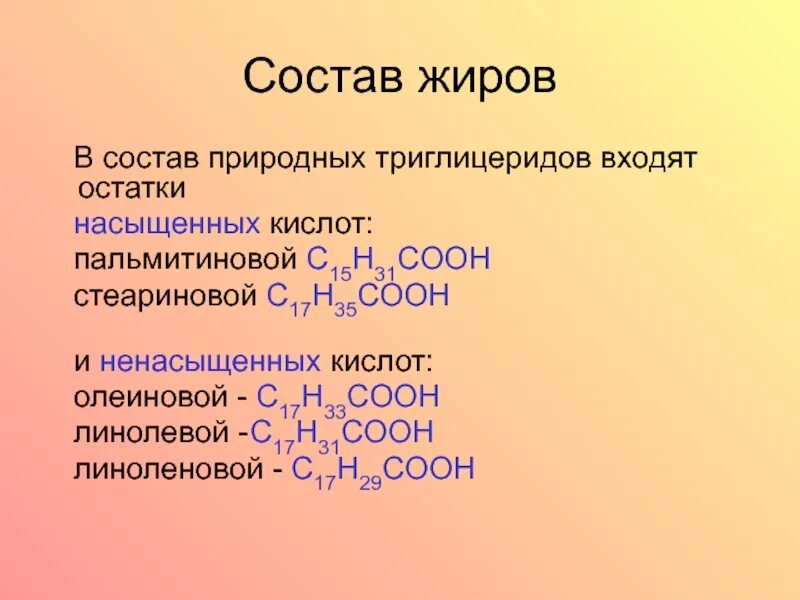 Состав жиров

В состав природных триглицеридов входят остатки
насыщенных кислот:
пальмитиновой $C_{15}H_{31}COOH$
стеариновой $C_{17}H_{35}COOH$

и ненасыщенных кислот:
олеиновой - $C_{17}H_{33}COOH$
линолевой -$C_{17}H_{31}COOH$
линоленовой - $C_{17}H_{29}COOH$